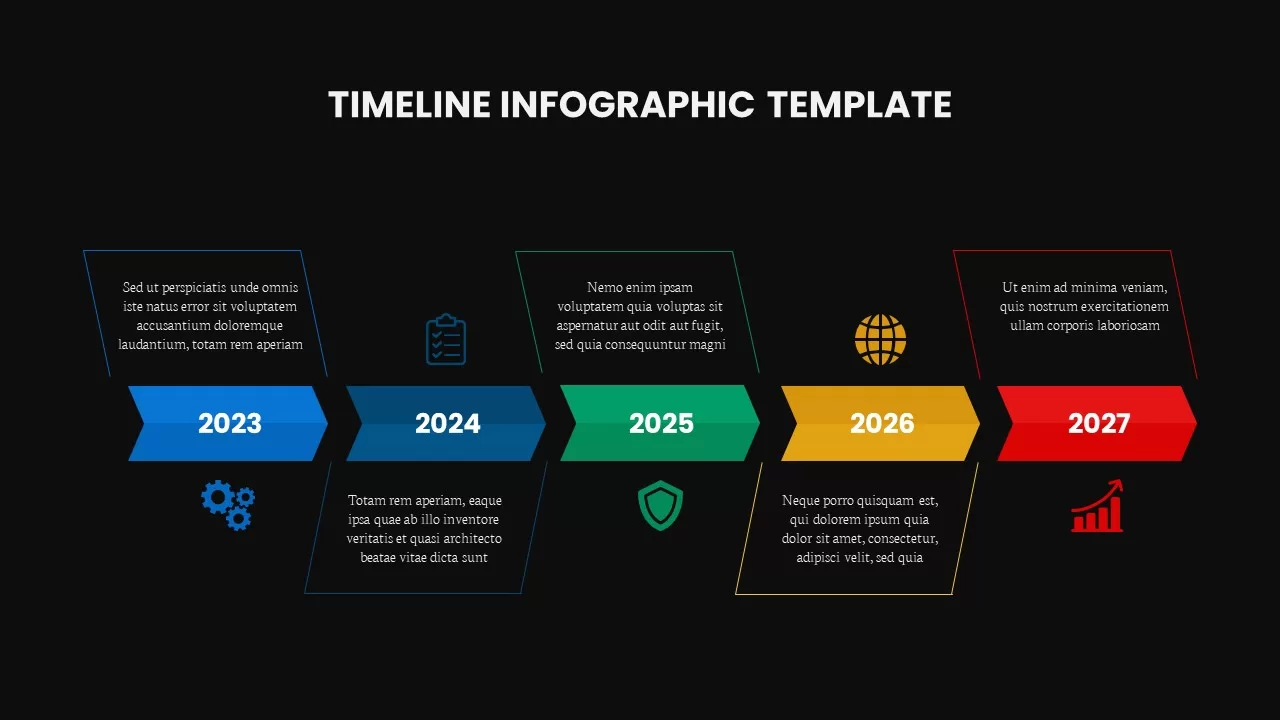 TIMELINE INFOGRAPHIC TEMPLATE

Sed ut perspiciatis unde omnis iste natus error sit voluptatem accusantium doloremque laudantium, totam rem aperiam

2023

2024

Totam rem aperiam, eaque ipsa quae ab illo inventore veritatis et quasi architecto beatae vitae dicta sunt

Nemo enim ipsam voluptatem quia voluptas sit aspernatur aut odit aut fugit, sed quia consequuntur magni

2025

2026

Neque porro quisquam est, qui dolorem ipsum quia dolor sit amet, consectetur, adipisci velit, sed quia

Ut enim ad minima veniam, quis nostrum exercitationem ullam corporis laboriosam

2027